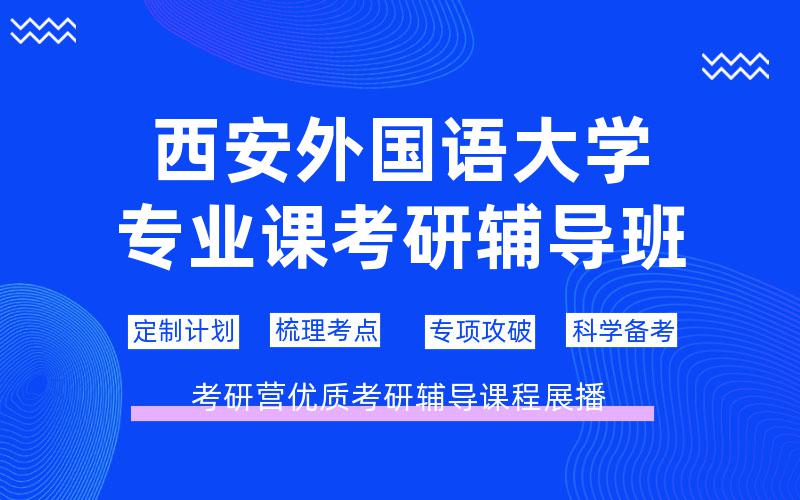 西安外国语大学
专业课考研辅导班

定制计划 梳理考点 专项攻破 科学备考

考研营优质考研辅导课程展播